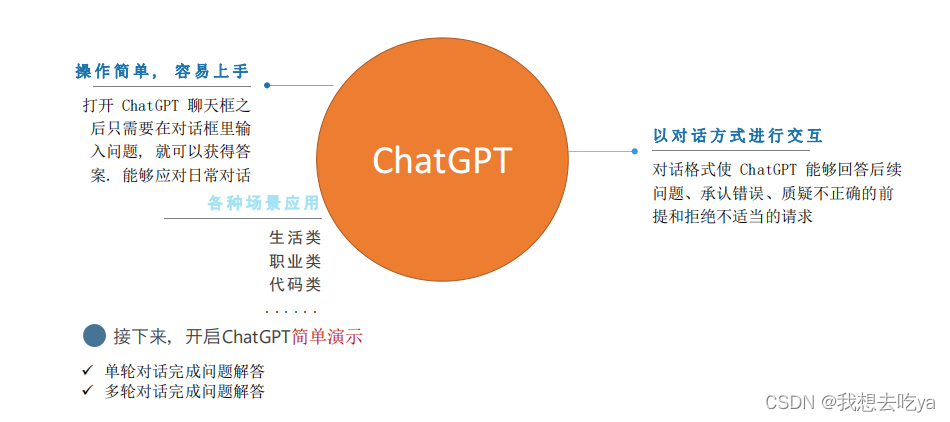 操作简单，容易上手

打开 ChatGPT 聊天框之后只需要在对话框里输入问题，就可以获得答案. 能够应对日常对话

各种场景应用

生活类
职业类
代码类
......

ChatGPT

以对话方式进行交互

对话格式使 ChatGPT 能够回答后续问题、承认错误、质疑不正确的前提和拒绝不适当的请求

接下来，开启ChatGPT简单演示

✓ 单轮对话完成问题解答
✓ 多轮对话完成问题解答

CSDN @我想去吃ya